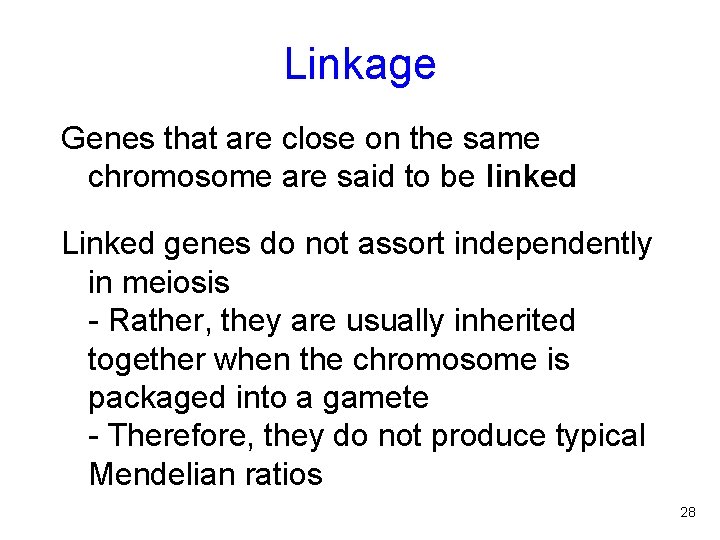 Linkage

Genes that are close on the same chromosome are said to be linked

Linked genes do not assort independently in meiosis
- Rather, they are usually inherited together when the chromosome is packaged into a gamete
- Therefore, they do not produce typical Mendelian ratios

28